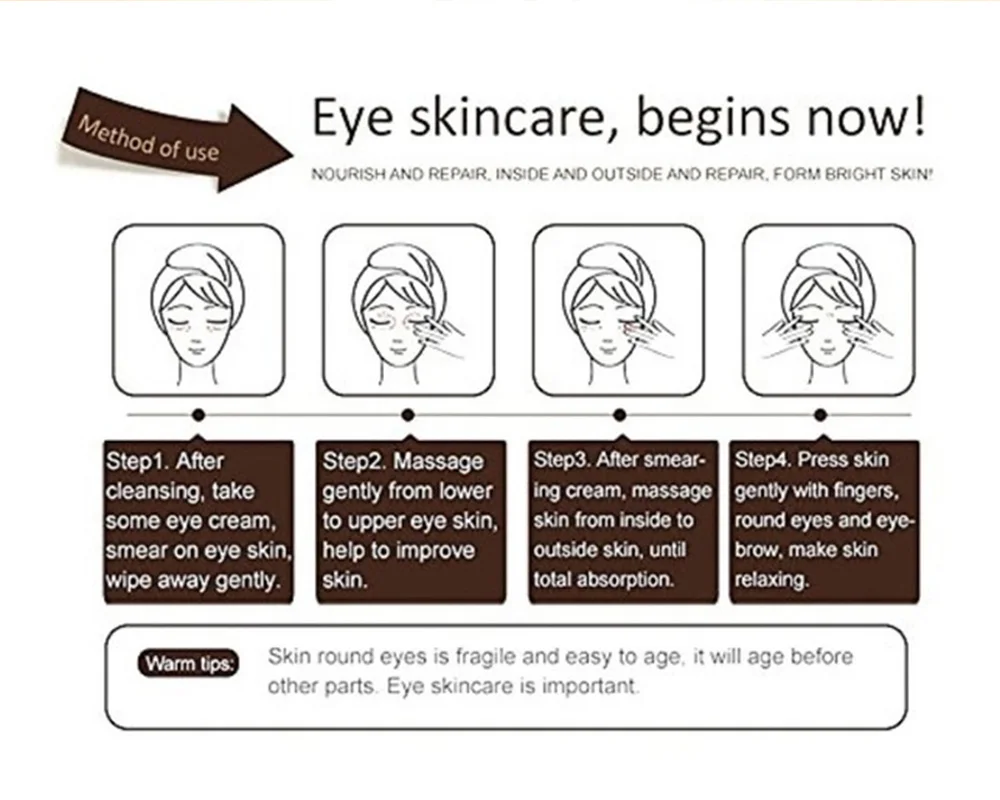 Method of use

Eye skincare, begins now!

NOURISH AND REPAIR, INSIDE AND OUTSIDE AND REPAIR, FORM BRIGHT SKIN!

Step1. After cleansing, take some eye cream, smear on eye skin, wipe away gently.

Step2. Massage gently from lower to upper eye skin, help to improve skin.

Step3. After smearing cream, massage skin from inside to outside skin, until total absorption.

Step4. Press skin gently with fingers, round eyes and eyebrow, make skin relaxing.

Warm tips: Skin round eyes is fragile and easy to age, it will age before other parts. Eye skincare is important.